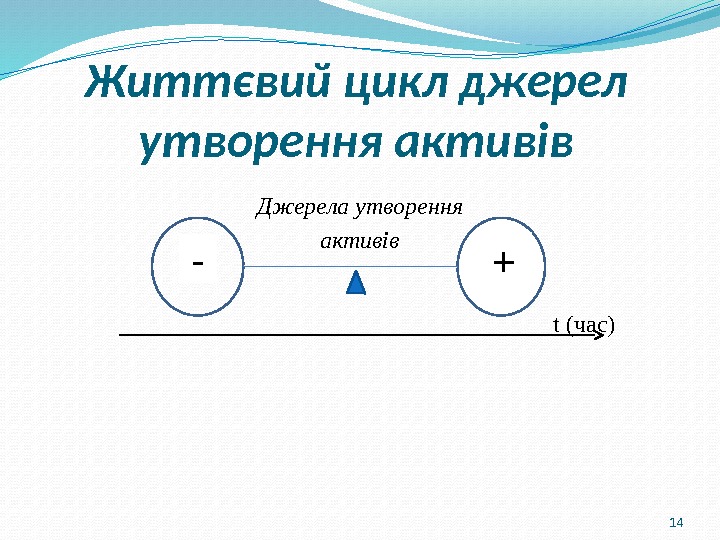 Життєвий цикл джерел утворення активів

Джерела утворення активів

-

+

t (час)

14